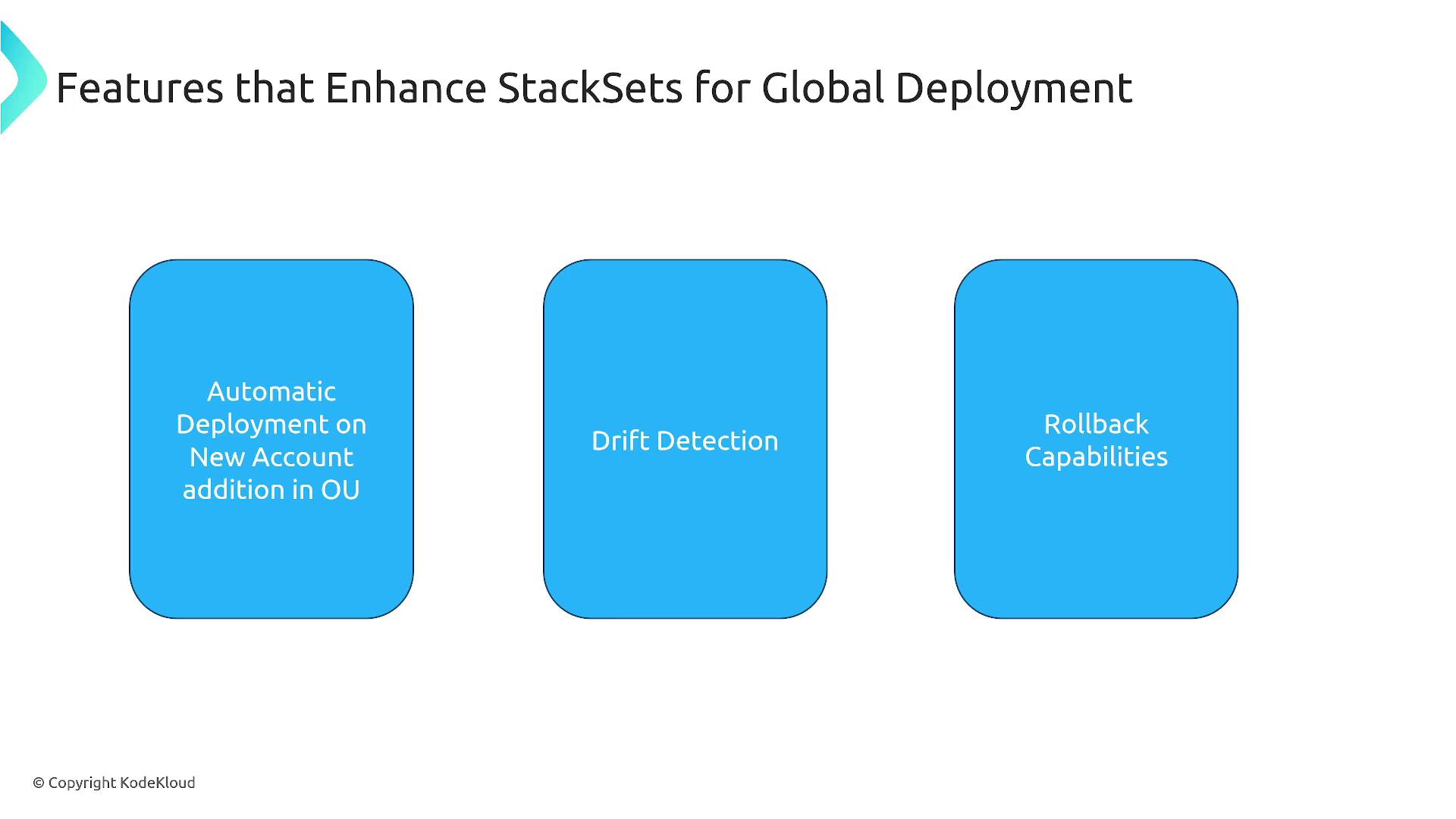 Features that Enhance StackSets for Global Deployment

Automatic Deployment on New Account addition in OU

Drift Detection

Rollback Capabilities

© Copyright KodeKloud